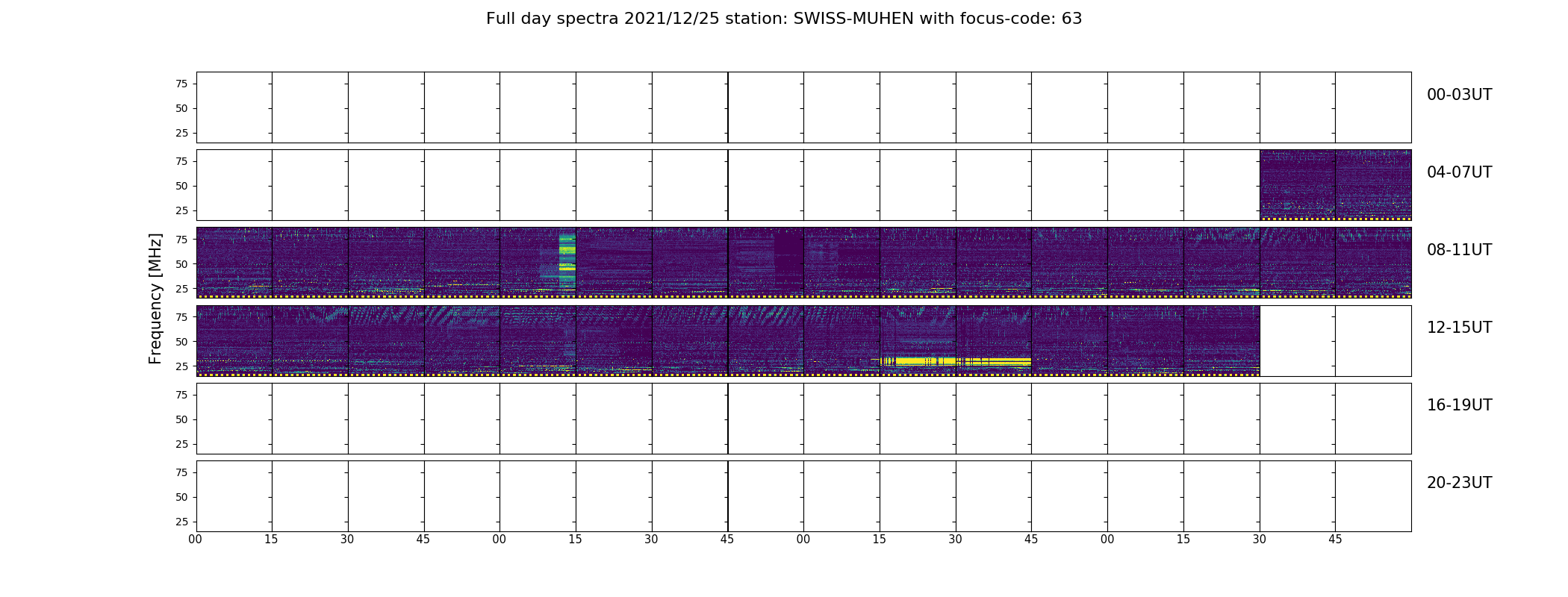 Full day spectra 2021/12/25 station: SWISS-MUHEN with focus-code: 63

Frequency [MHz]

75
50
25

00-03UT

75
50
25

04-07UT

75
50
25

08-11UT

75
50
25

12-15UT

75
50
25

16-19UT

75
50
25

20-23UT

00 15 30 45 00 15 30 45 00 15 30 45 00 15 30 45